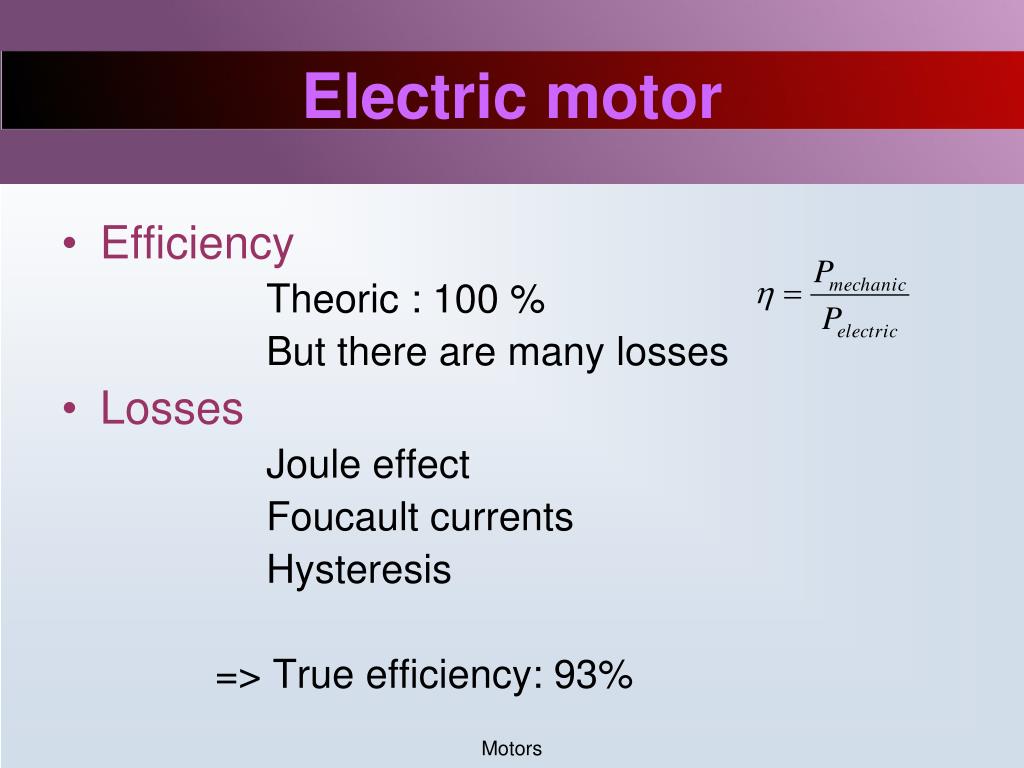 Electric motor

• Efficiency

Theoric : 100 %

But there are many losses

$\eta = \frac{P_{mechanic}}{P_{electric}}$

• Losses

Joule effect

Foucault currents

Hysteresis

=> True efficiency: 93%

Motors